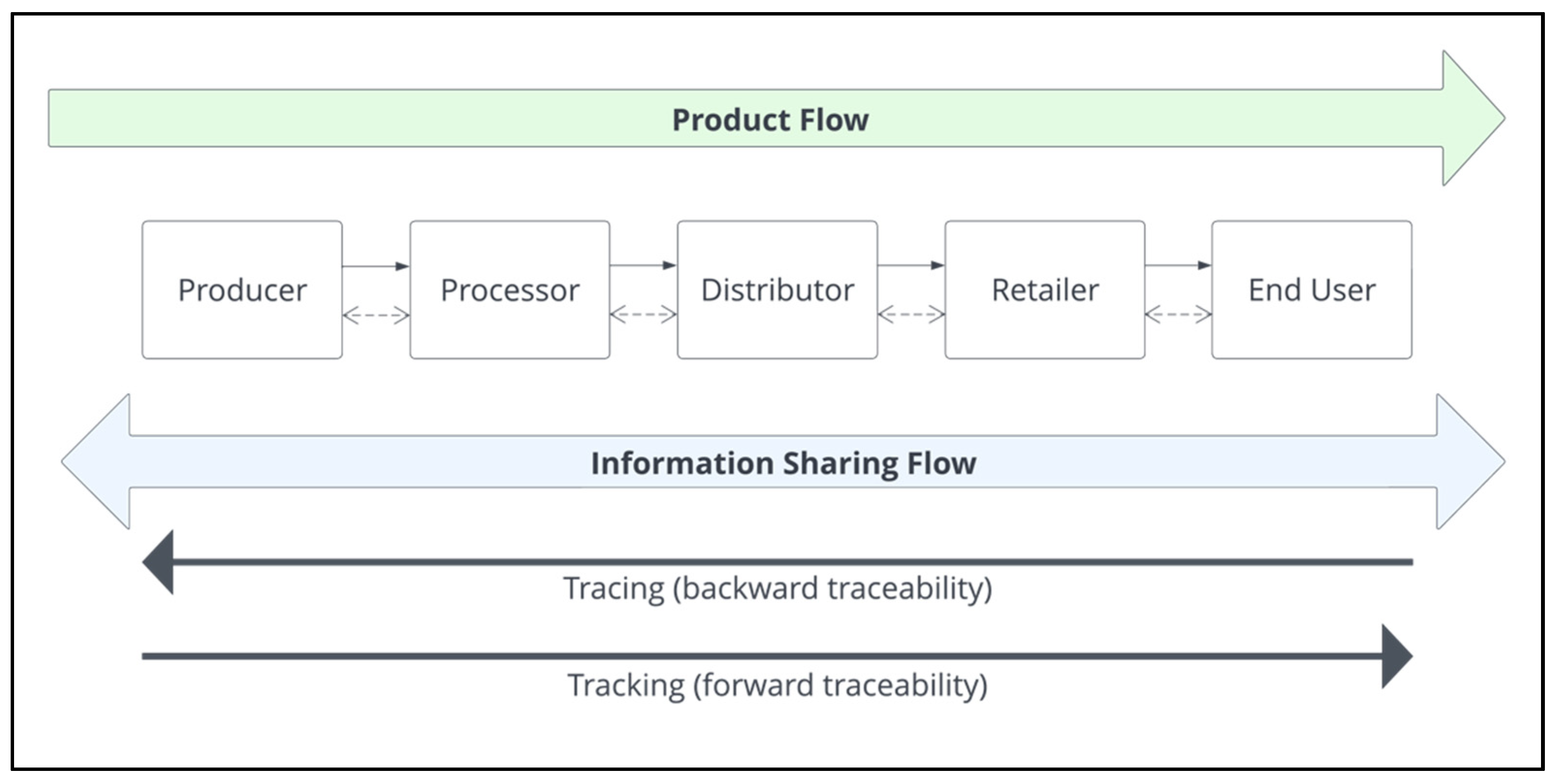 Product Flow

Producer

Processor

Distributor

Retailer

End User

Information Sharing Flow

Tracing (backward traceability)

Tracking (forward traceability)